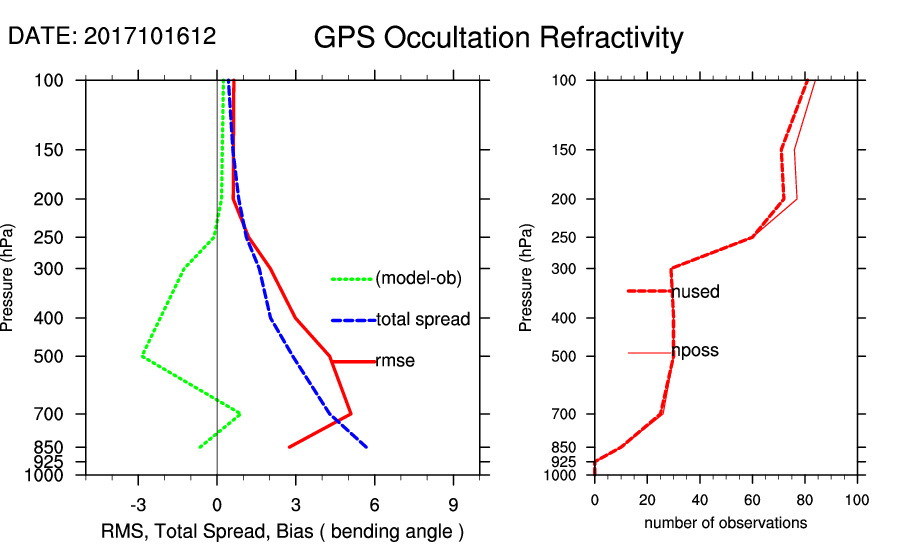 DATE: 2017101612

GPS Occultation Refractivity

Pressure (hPa)

100
150
200
250
300
400
500
700
850
925
1000

(model-ob)
total spread
rmse

-3
0
3
6
9

RMS, Total Spread, Bias ( bending angle )

Pressure (hPa)

100
150
200
250
300
400
500
700
850
925
1000

nused
nposs

0
20
40
60
80
100

number of observations